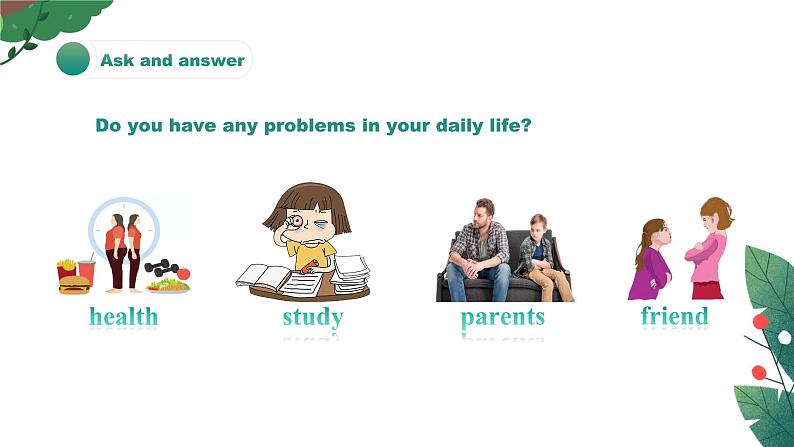 Ask and answer

Do you have any problems in your daily life?

health

study

parents

friend